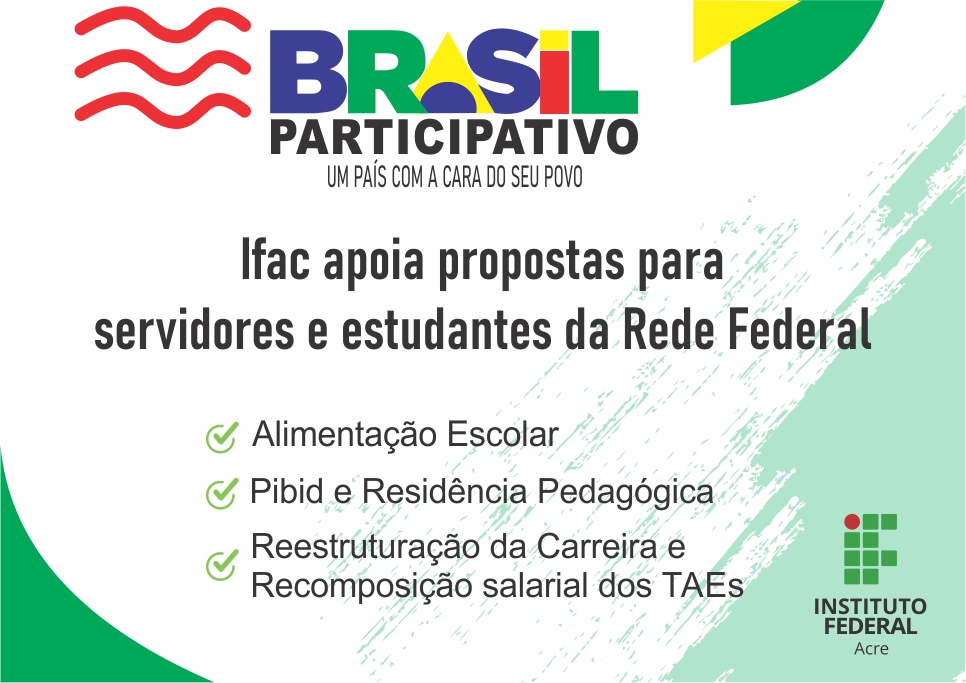 BRASIL
PARTICIPATIVO
UM PAÍS COM A CARA DO SEU POVO

Ifac apoia propostas para servidores e estudantes da Rede Federal

Alimentação Escolar

Pibid e Residência Pedagógica

Reestruturação da Carreira e Recomposição salarial dos TAEs

INSTITUTO FEDERAL
Acre